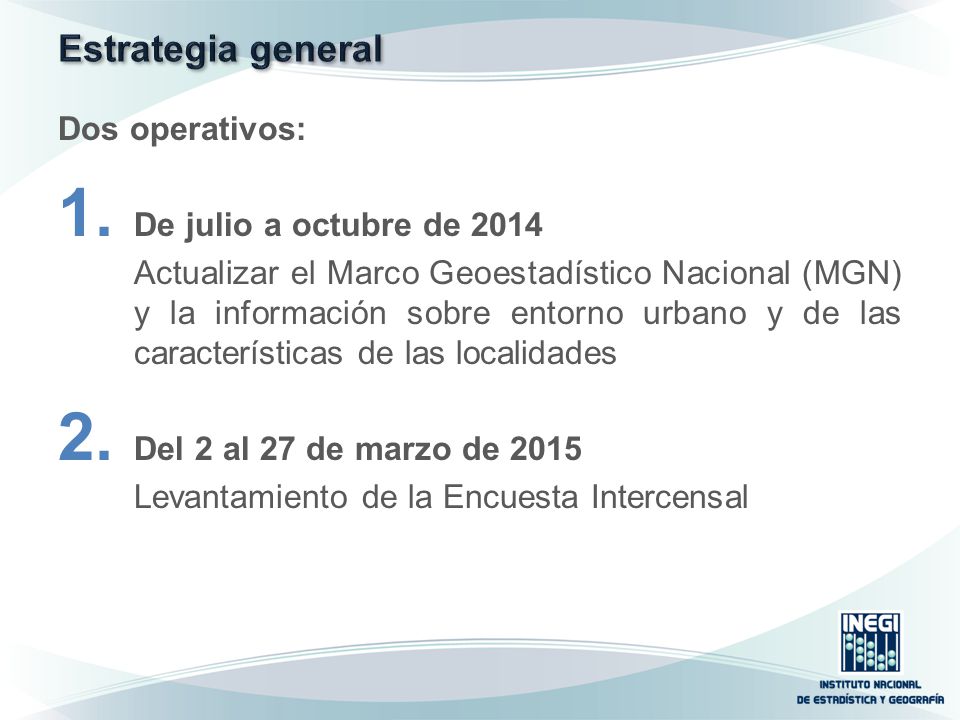 Estrategia general

Dos operativos:

1. De julio a octubre de 2014

Actualizar el Marco Geoestadístico Nacional (MGN) y la información sobre entorno urbano y de las características de las localidades

2. Del 2 al 27 de marzo de 2015

Levantamiento de la Encuesta Intercensal

INEGI
INSTITUTO NACIONAL
DE ESTADÍSTICA Y GEOGRAFÍA